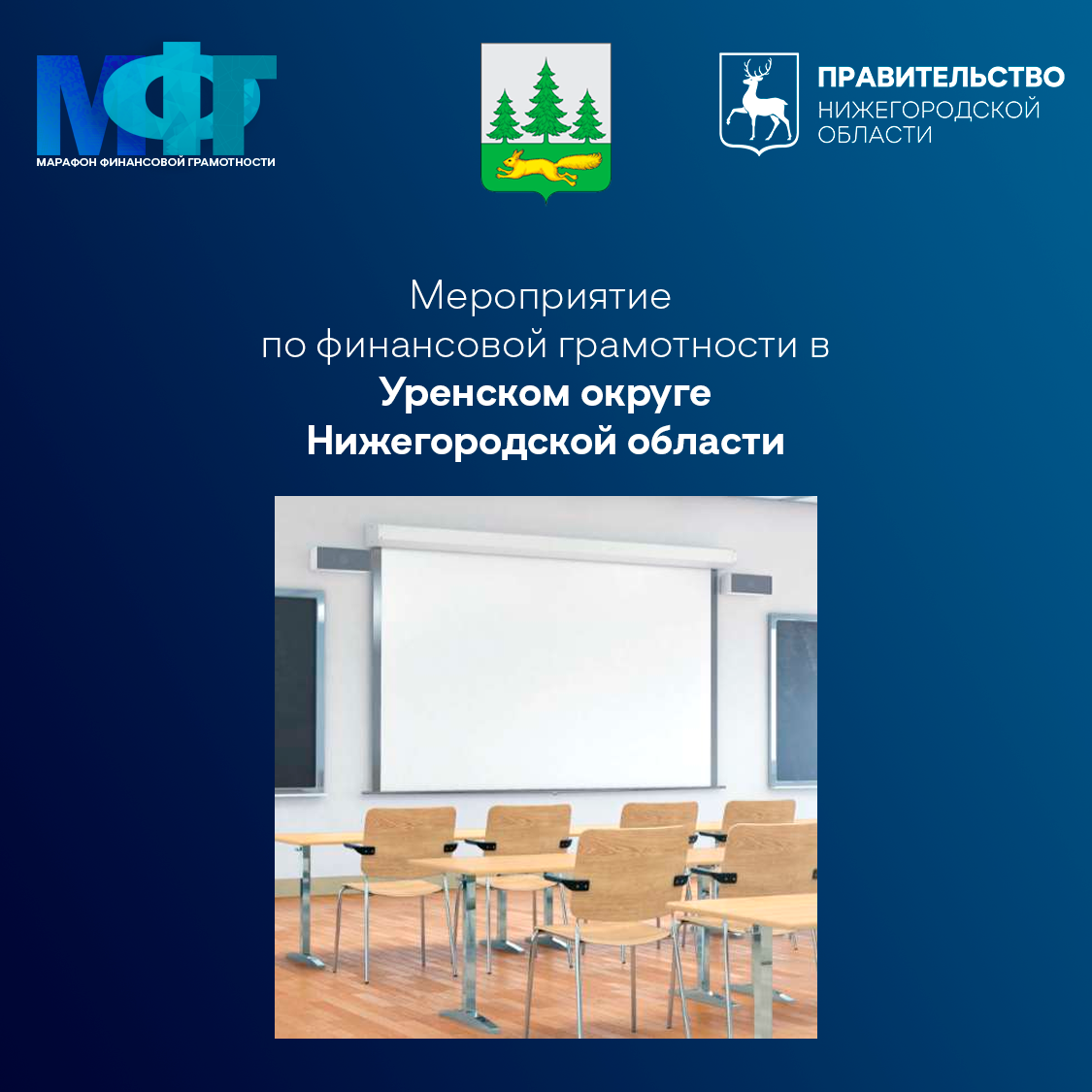 МФГ
МАРАФОН ФИНАНСОВОЙ ГРАМОТНОСТИ

ПРАВИТЕЛЬСТВО
НИЖЕГОРОДСКОЙ
ОБЛАСТИ

Мероприятие по финансовой грамотности в Уренском округе Нижегородской области